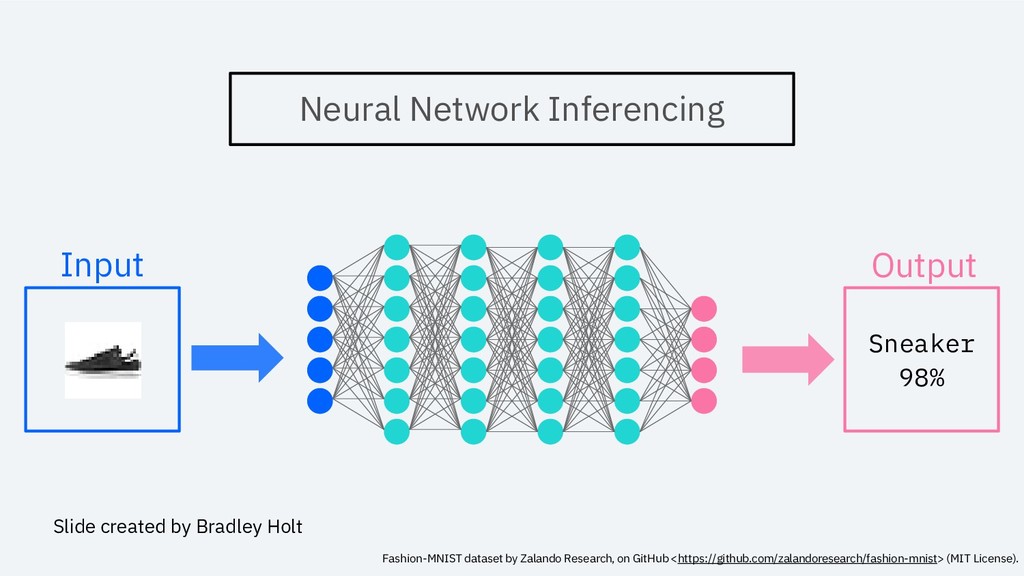 Neural Network Inferencing

Input

Output

Sneaker
98%

Slide created by Bradley Holt

Fashion-MNIST dataset by Zalando Research, on GitHub <https://github.com/zalandoresearch/fashion-mnist> (MIT License).